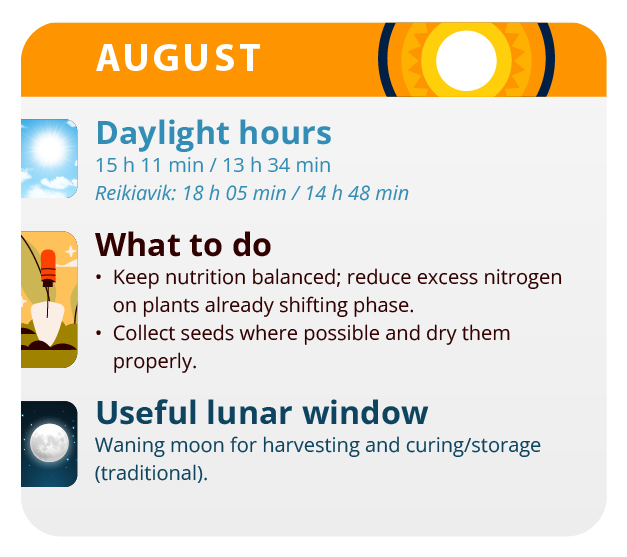 AUGUST

Daylight hours
15 h 11 min / 13 h 34 min
Reikiavik: 18 h 05 min / 14 h 48 min

What to do
• Keep nutrition balanced; reduce excess nitrogen on plants already shifting phase.
• Collect seeds where possible and dry them properly.

Useful lunar window
Waning moon for harvesting and curing/storage (traditional).